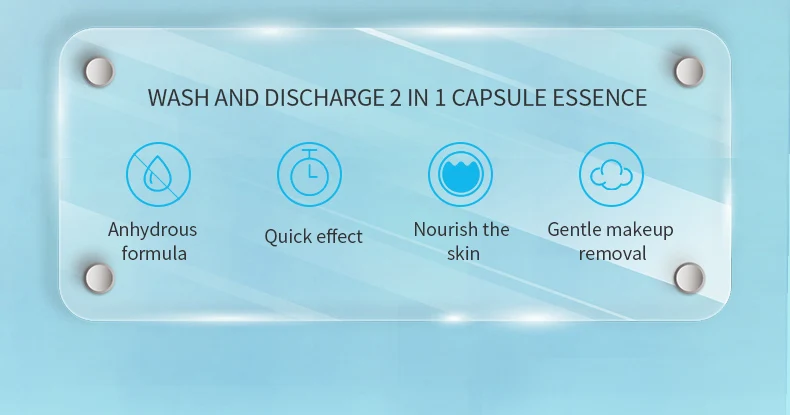 WASH AND DISCHARGE 2 IN 1 CAPSULE ESSENCE

Anhydrous formula

Quick effect

Nourish the skin

Gentle makeup removal